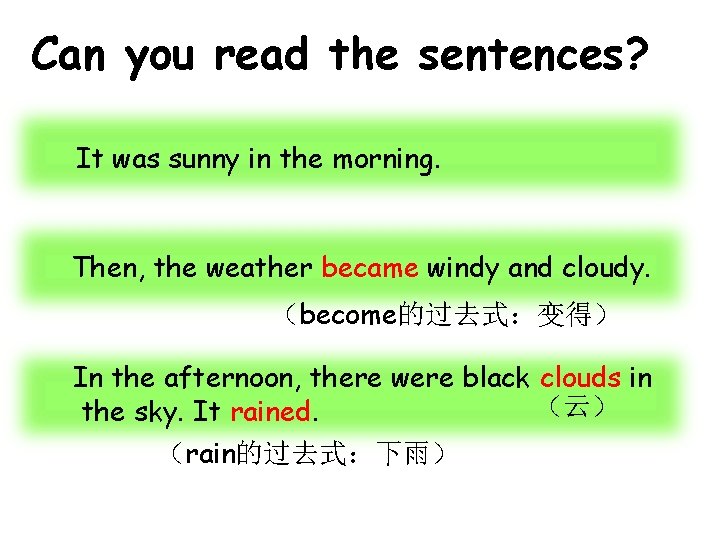 Can you read the sentences?

It was sunny in the morning.

Then, the weather became windy and cloudy.

（become的过去式：变得）

In the afternoon, there were black clouds in the sky. It rained.

（云）

（rain的过去式：下雨）